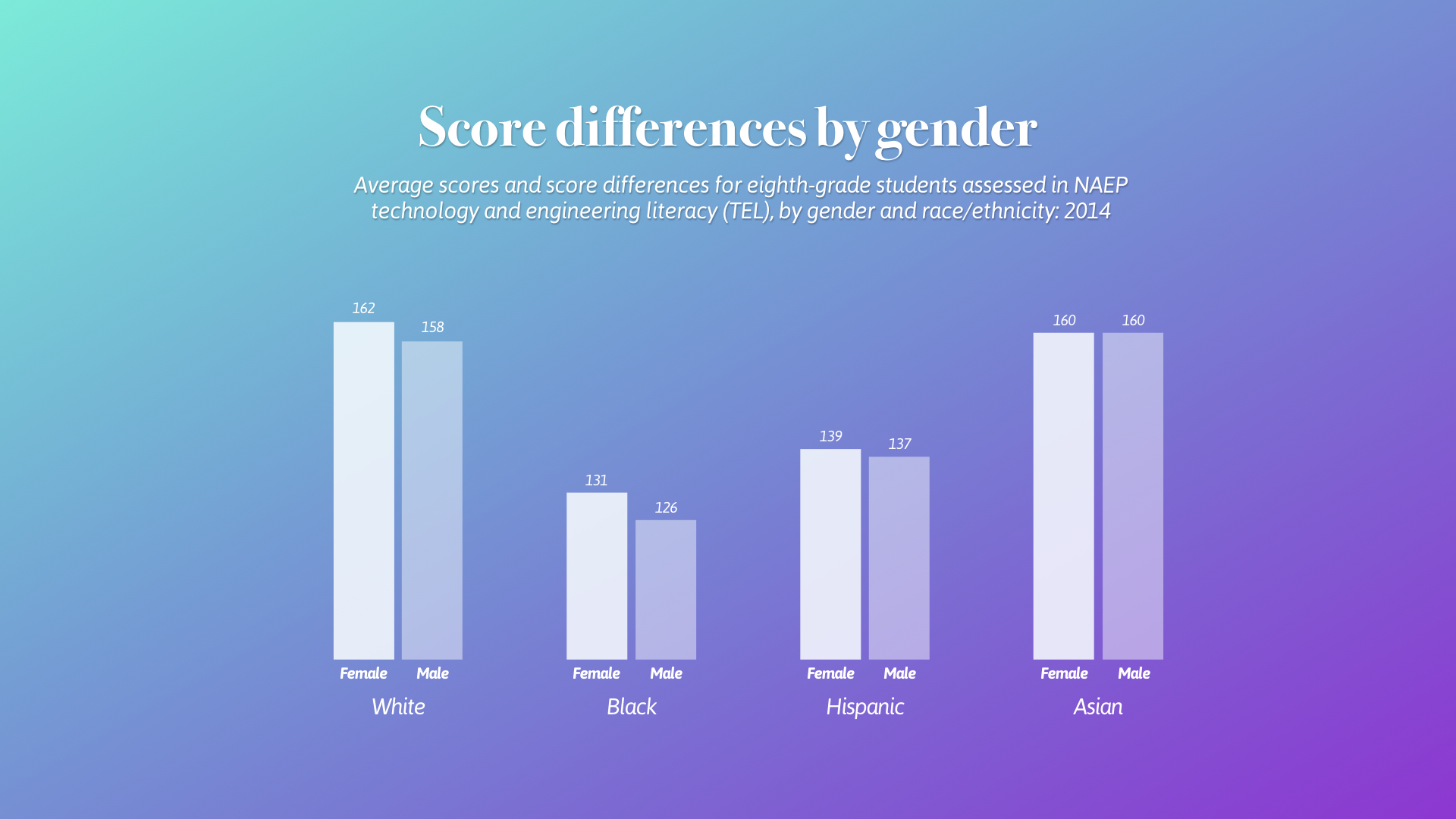 Score differences by gender

Average scores and score differences for eighth-grade students assessed in NAEP technology and engineering literacy (TEL), by gender and race/ethnicity: 2014

162
158
Female
Male
White

131
126
Female
Male
Black

139
137
Female
Male
Hispanic

160
160
Female
Male
Asian